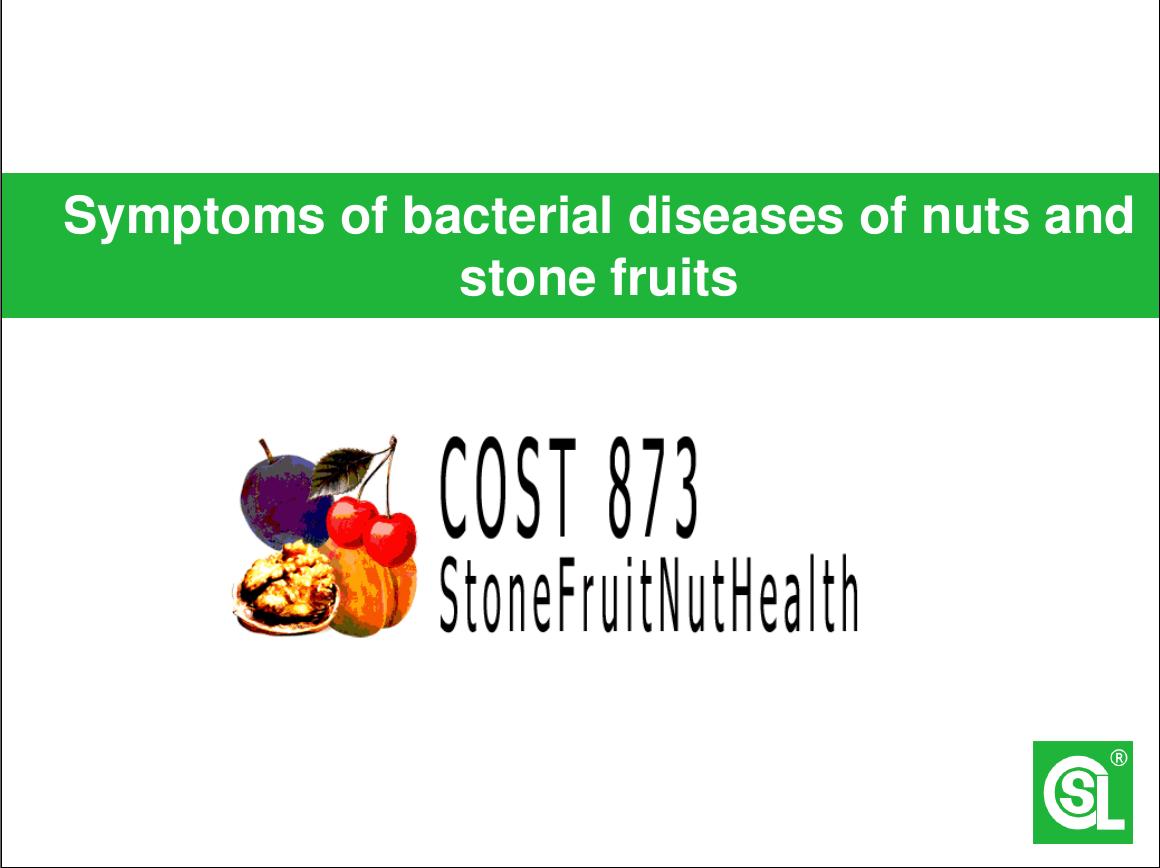 Symptoms of bacterial diseases of nuts and stone fruits

COST 873
StoneFruitNutHealth

CSL®